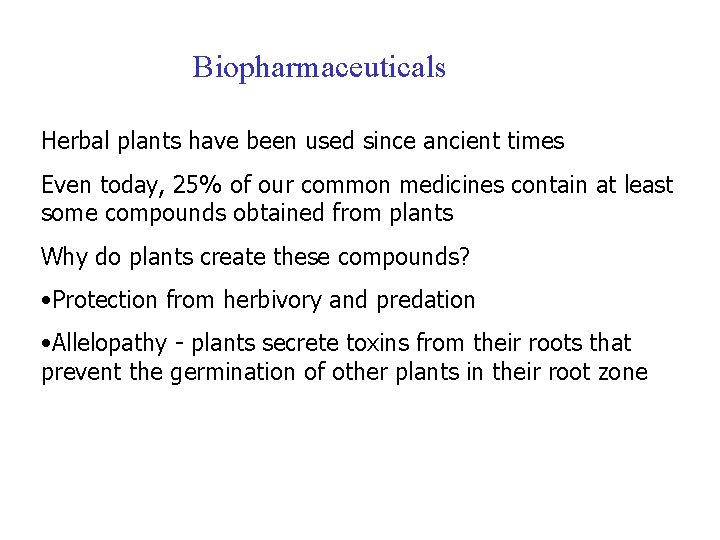 Biopharmaceuticals

Herbal plants have been used since ancient times

Even today, 25% of our common medicines contain at least some compounds obtained from plants

Why do plants create these compounds?

•Protection from herbivory and predation

•Allelopathy - plants secrete toxins from their roots that prevent the germination of other plants in their root zone